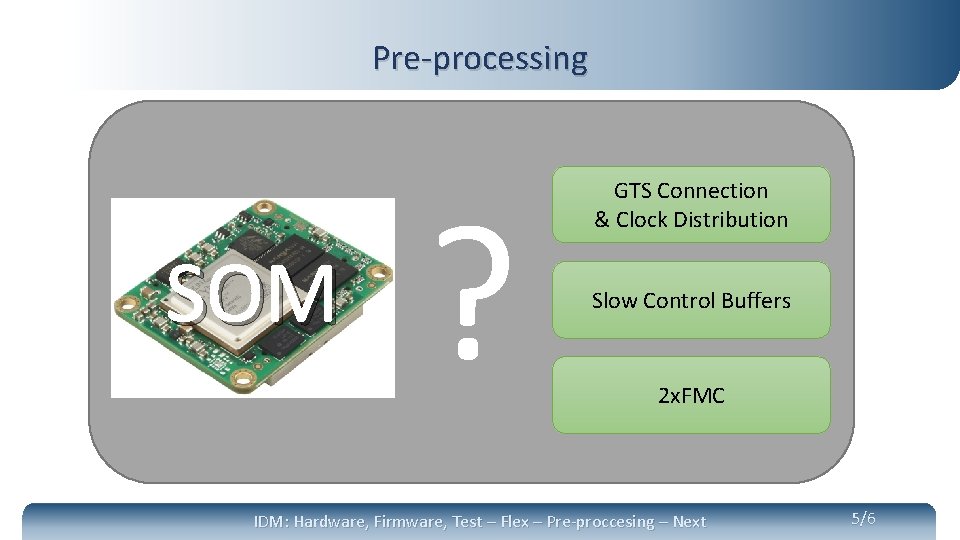 Pre-processing

SOM

?

GTS Connection
& Clock Distribution

Slow Control Buffers

2xFMC

IDM: Hardware, Firmware, Test – Flex – Pre-proccesing – Next

5/6